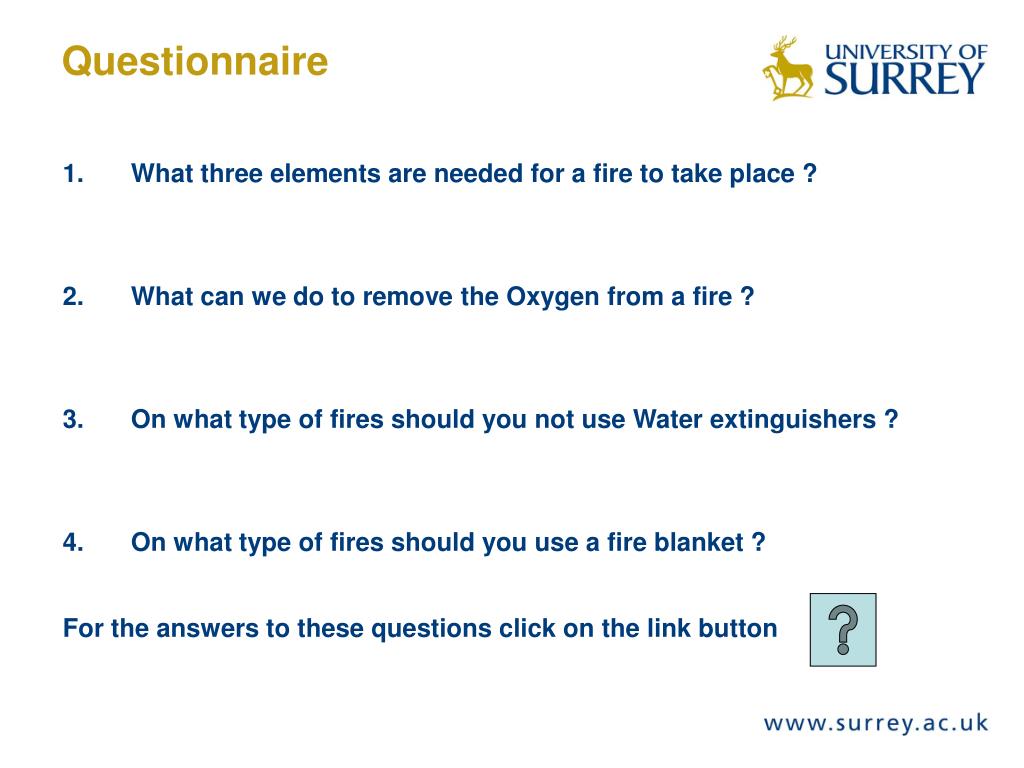 Questionnaire

UNIVERSITY OF SURREY

1. What three elements are needed for a fire to take place ?

2. What can we do to remove the Oxygen from a fire ?

3. On what type of fires should you not use Water extinguishers ?

4. On what type of fires should you use a fire blanket ?

For the answers to these questions click on the link button

?

www.surrey.ac.uk